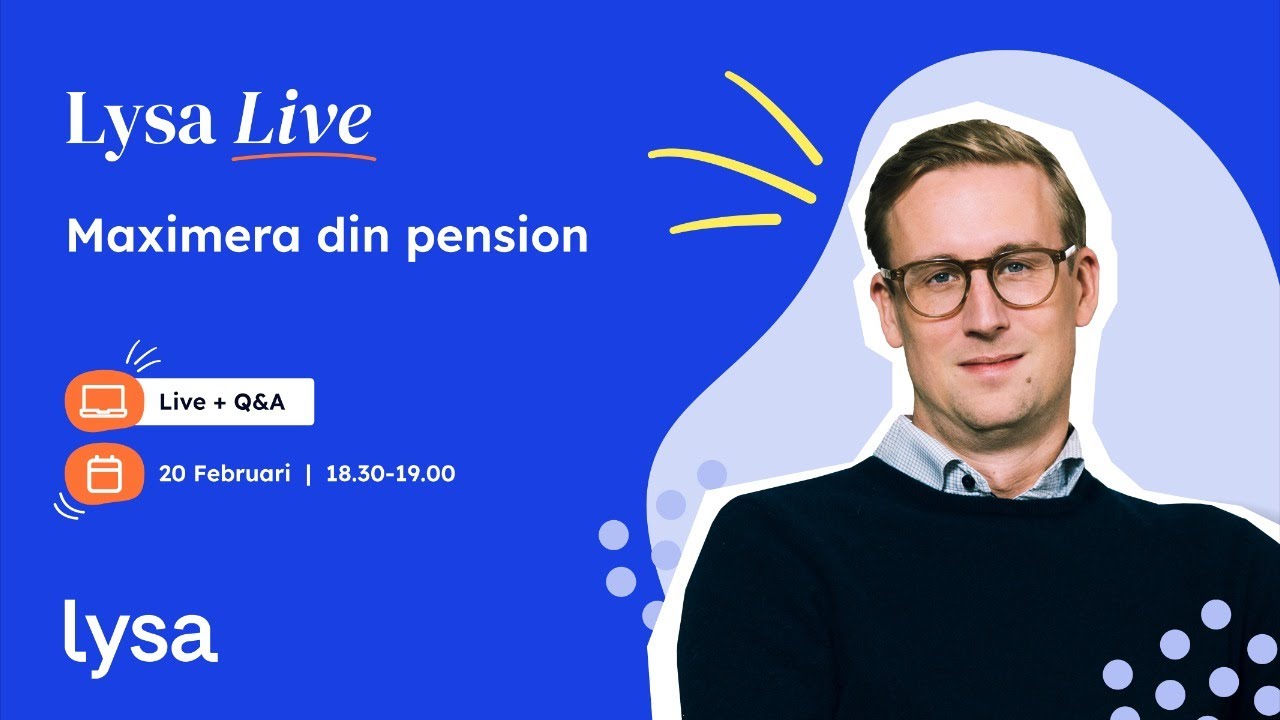 Lysa Live

Maximera din pension

Live + Q&A

20 Februari | 18.30-19.00

lysa